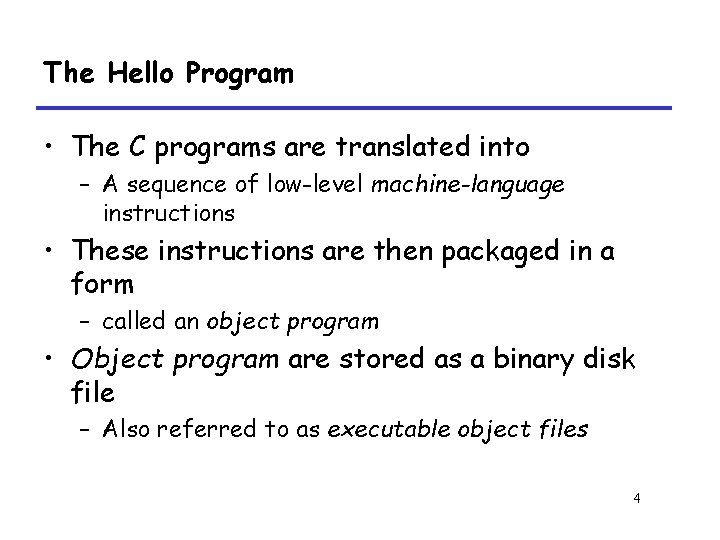 The Hello Program

• The C programs are translated into
  – A sequence of low-level machine-language instructions
• These instructions are then packaged in a form
  – called an object program
• Object program are stored as a binary disk file
  – Also referred to as executable object files

4